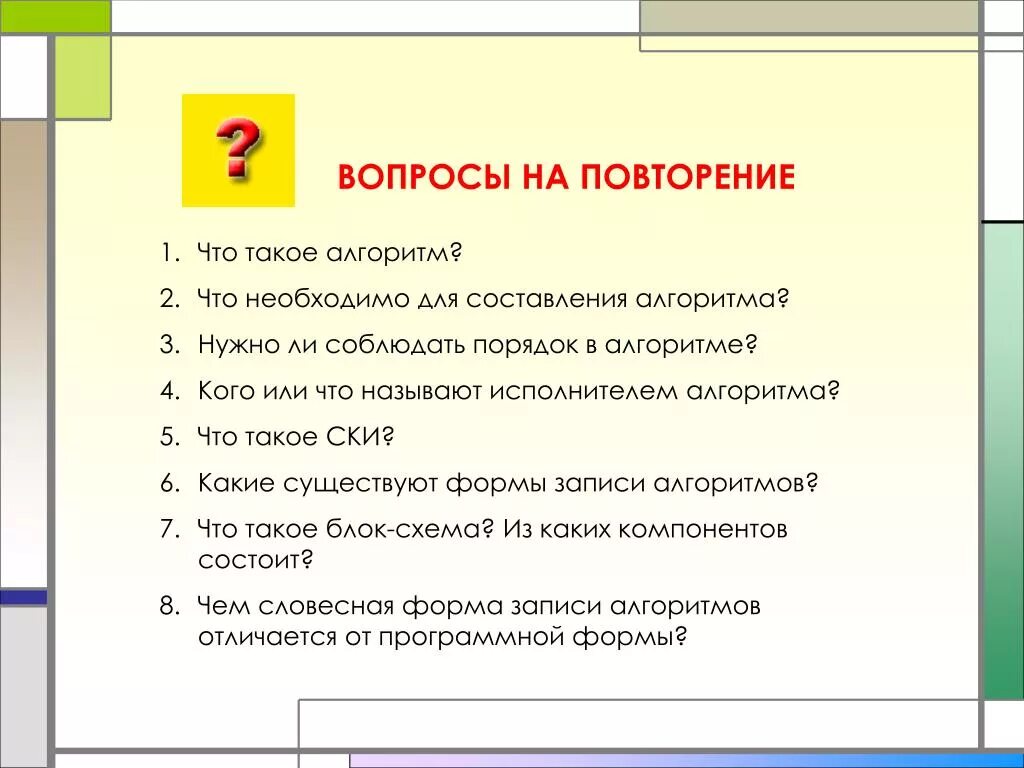 ?

ВОПРОСЫ НА ПОВТОРЕНИЕ

1. Что такое алгоритм?
2. Что необходимо для составления алгоритма?
3. Нужно ли соблюдать порядок в алгоритме?
4. Кого или что называют исполнителем алгоритма?
5. Что такое СКИ?
6. Какие существуют формы записи алгоритмов?
7. Что такое блок-схема? Из каких компонентов состоит?
8. Чем словесная форма записи алгоритмов отличается от программной формы?